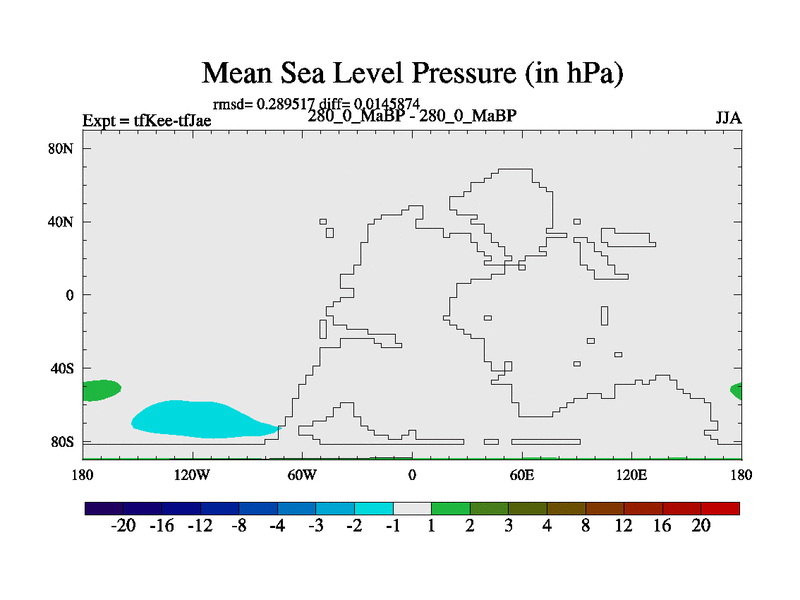 Mean Sea Level Pressure (in hPa)

rmsd= 0.289517 diff= 0.0145874

Expt = tfKee-tfJae

280_0_MaBP - 280_0_MaBP

JJA

80N
40N
0
40S
80S

180
120W
60W
0
60E
120E
180

-20 -16 -12 -8 -4 -3 -2 -1 1 2 3 4 8 12 16 20